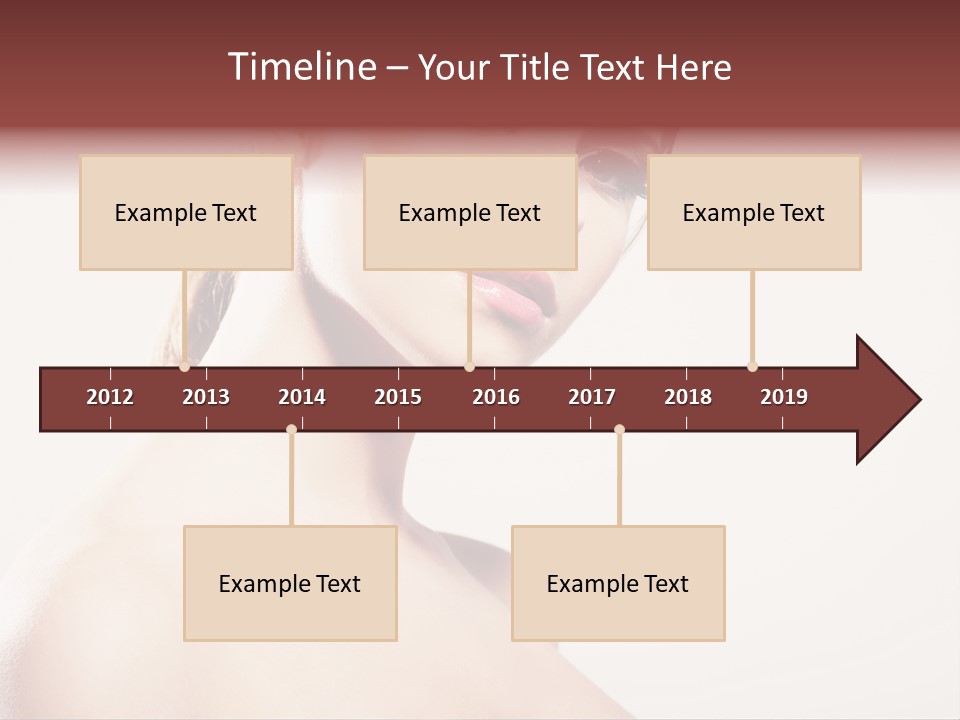 Timeline – Your Title Text Here

Example Text

Example Text

Example Text

2012 2013 2014 2015 2016 2017 2018 2019

Example Text

Example Text